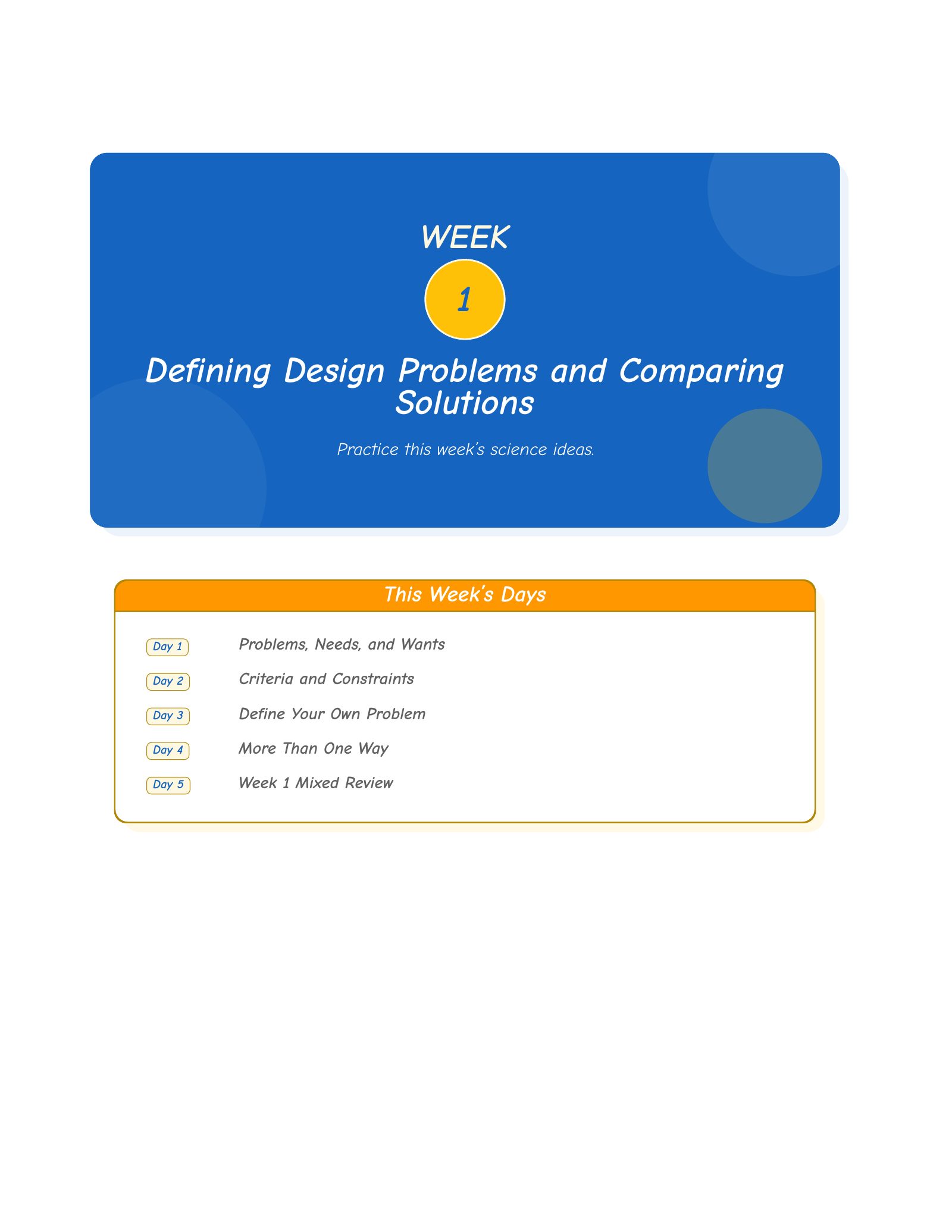 WEEK

1

Defining Design Problems and Comparing Solutions

Practice this week's science ideas.

This Week's Days

Day 1 Problems, Needs, and Wants

Day 2 Criteria and Constraints

Day 3 Define Your Own Problem

Day 4 More Than One Way

Day 5 Week 1 Mixed Review